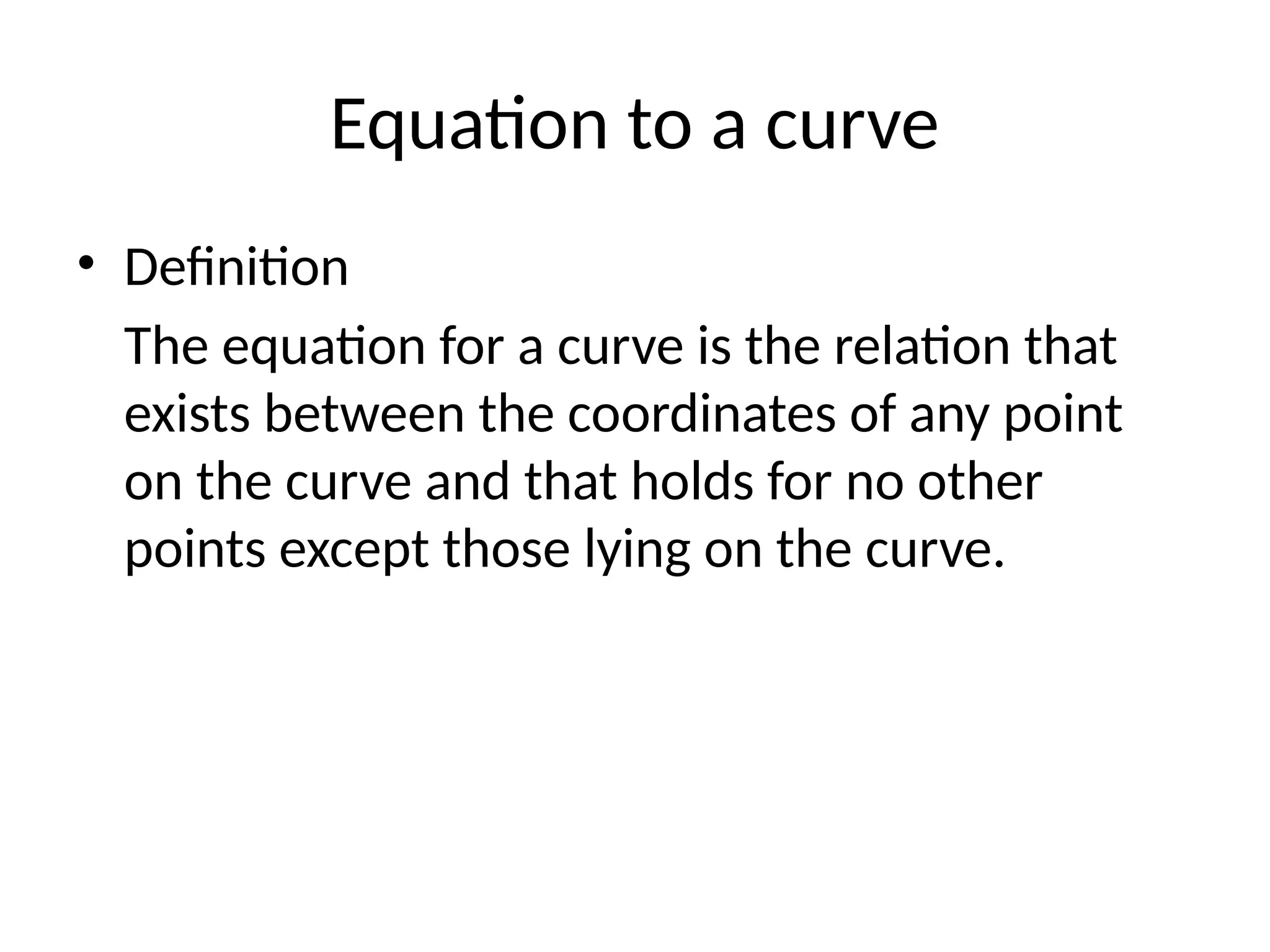 Equation to a curve

• Definition

The equation for a curve is the relation that exists between the coordinates of any point on the curve and that holds for no other points except those lying on the curve.